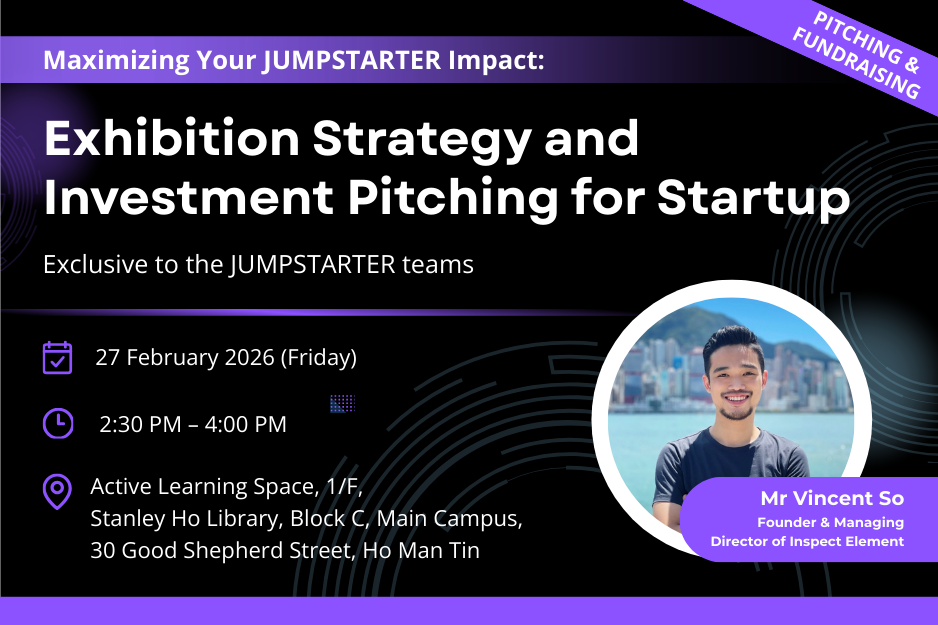 PITCHING & FUNDRAISING

Maximizing Your JUMPSTARTER Impact:

Exhibition Strategy and Investment Pitching for Startup

Exclusive to the JUMPSTARTER teams

27 February 2026 (Friday)

2:30 PM – 4:00 PM

Active Learning Space, 1/F,
Stanley Ho Library, Block C, Main Campus,
30 Good Shepherd Street, Ho Man Tin

Mr Vincent So
Founder & Managing Director of Inspect Element